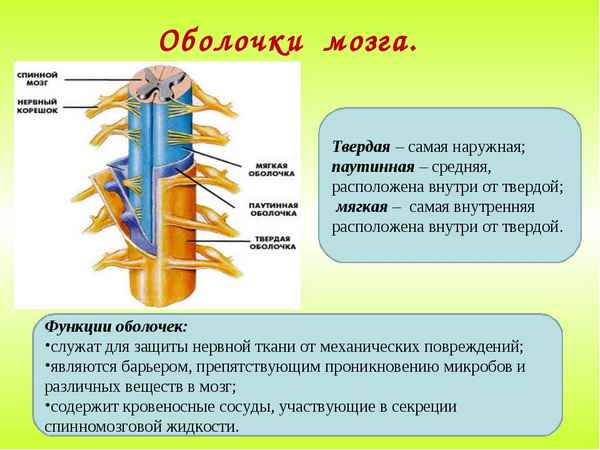 Оболочки мозга.

СПИННОЙ МОЗГ

НЕРВНЫЙ КОРЕШОК

МЯГКАЯ ОБОЛОЧКА

ПАУТИННАЯ ОБОЛОЧКА

ТВЕРДАЯ ОБОЛОЧКА

Твердая – самая наружная;
паутинная – средняя, расположена внутри от твердой;
мягкая – самая внутренняя расположена внутри от твердой.

Функции оболочек:
•служат для защиты нервной ткани от механических повреждений;
•являются барьером, препятствующим проникновению микробов и различных веществ в мозг;
•содержит кровеносные сосуды, участвующие в секреции спинномозговой жидкости.